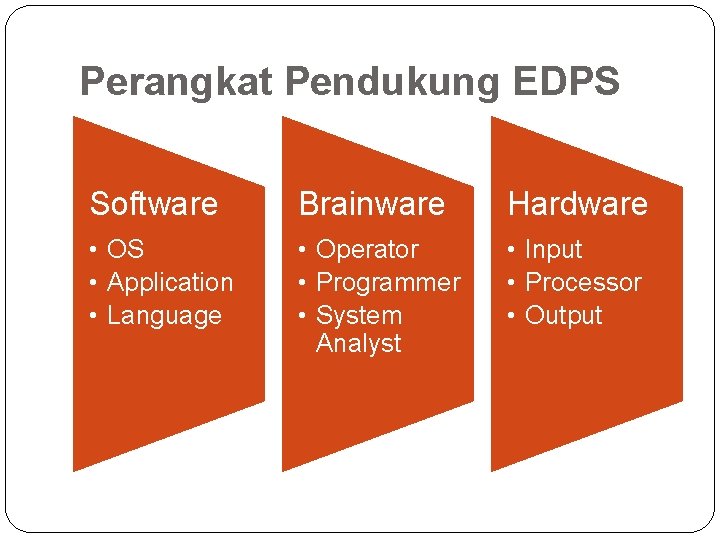 Perangkat Pendukung EDPS

Software
• OS
• Application
• Language

Brainware
• Operator
• Programmer
• System Analyst

Hardware
• Input
• Processor
• Output